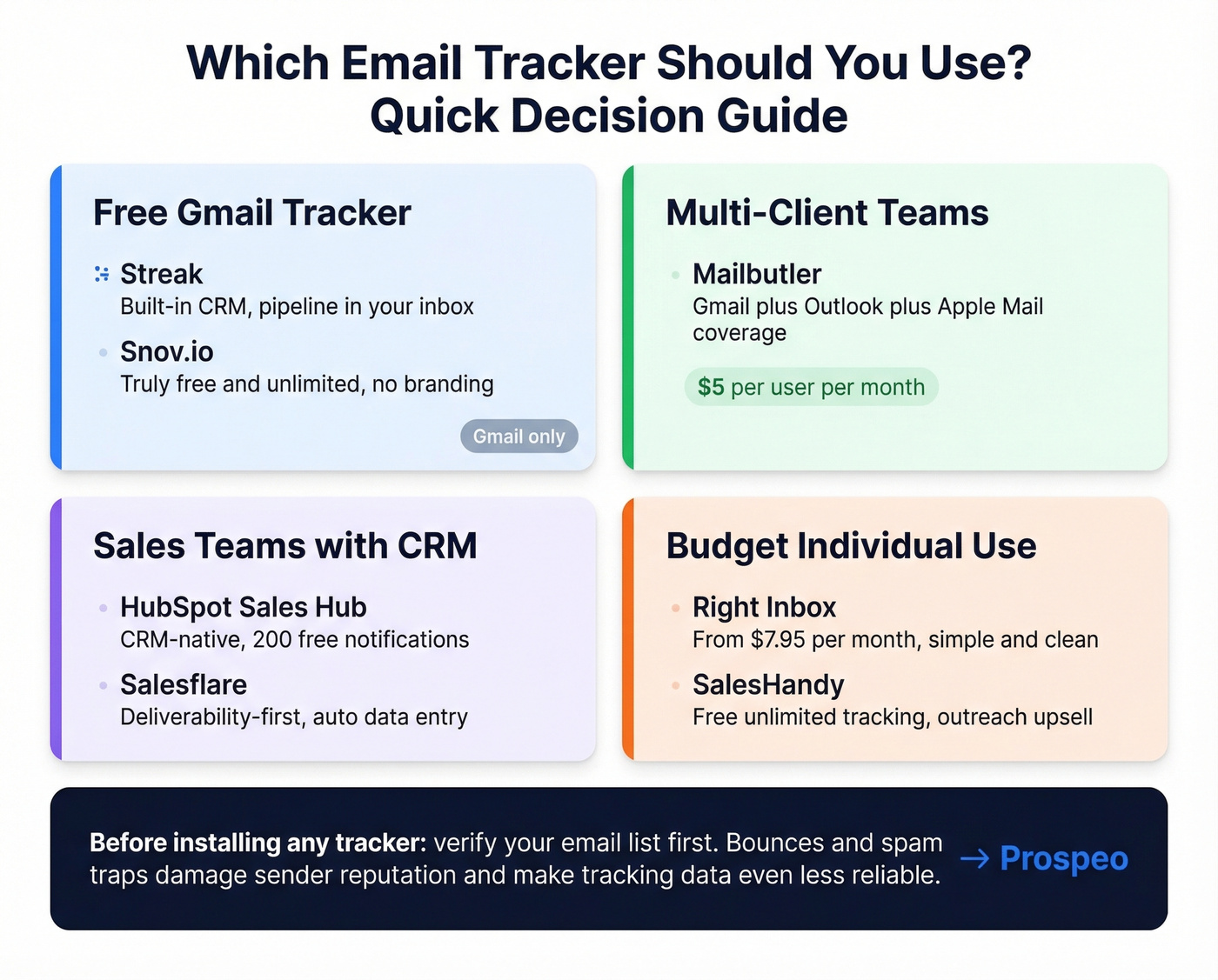 Which Email Tracker Should You Use?
Quick Decision Guide

Free Gmail Tracker

Streak
Built-in CRM, pipeline in your inbox

Snov.io
Truly free and unlimited, no branding

Gmail only

Multi-Client Teams

Mailbutler
Gmail plus Outlook plus Apple Mail coverage

$5 per user per month

Sales Teams with CRM

HubSpot Sales Hub
CRM-native, 200 free notifications

Salesflare
Deliverability-first, auto data entry

Budget Individual Use

Right Inbox
From $7.95 per month, simple and clean

SalesHandy
Free unlimited tracking, outreach upsell

Before installing any tracker: verify your email list first. Bounces and spam traps damage sender reputation and make tracking data even less reliable.

→ Prospeo